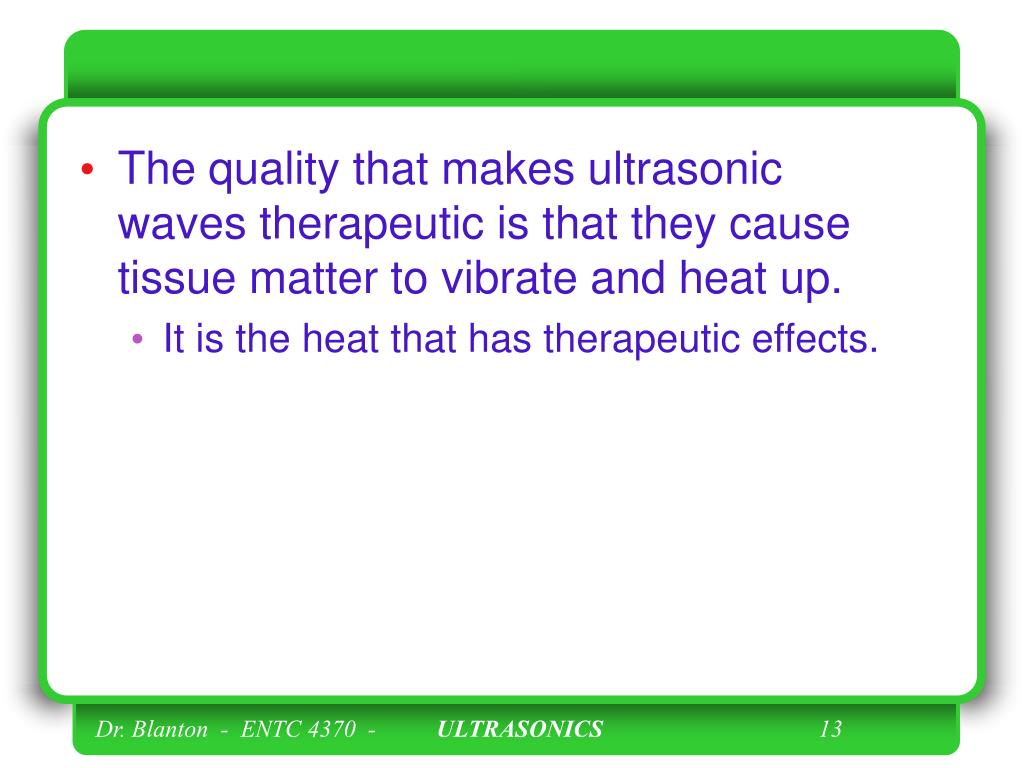 • The quality that makes ultrasonic waves therapeutic is that they cause tissue matter to vibrate and heat up.

• It is the heat that has therapeutic effects.

Dr. Blanton - ENTC 4370 - ULTRASONICS 13